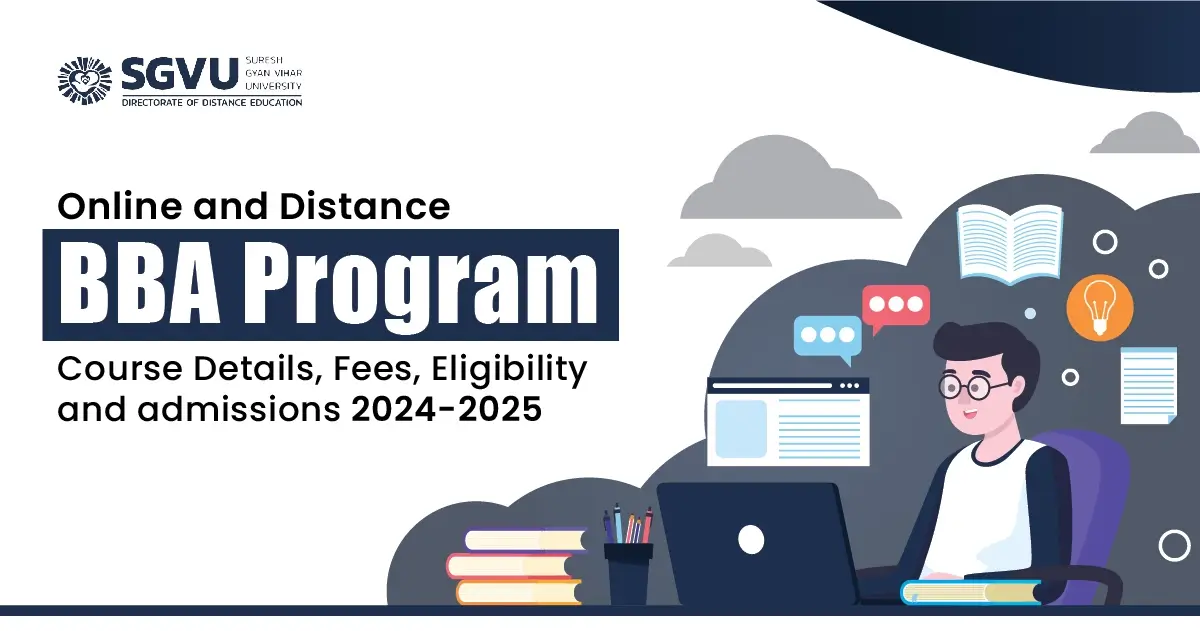 SGVU SURESH GYAN VIHAR UNIVERSITY
DIRECTORATE OF DISTANCE EDUCATION

Online and Distance
BBA Program
Course Details, Fees, Eligibility and admissions 2024-2025